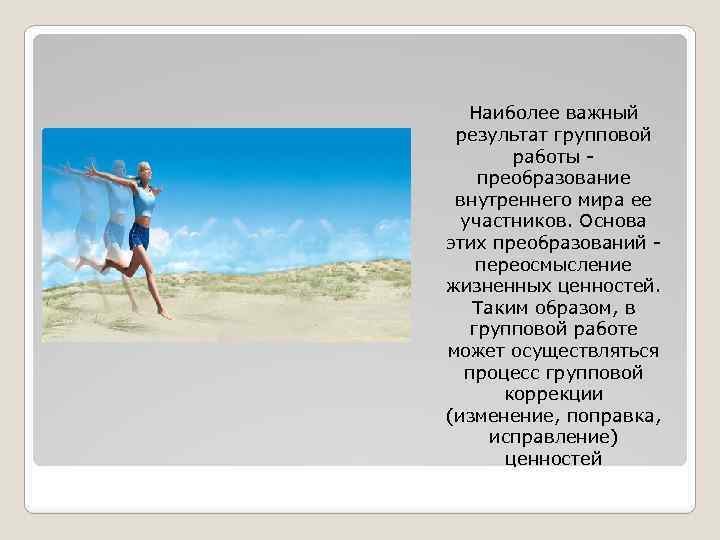 Наиболее важный результат групповой работы - преобразование внутреннего мира ее участников. Основа этих преобразований - переосмысление жизненных ценностей. Таким образом, в групповой работе может осуществляться процесс групповой коррекции (изменение, поправка, исправление) ценностей